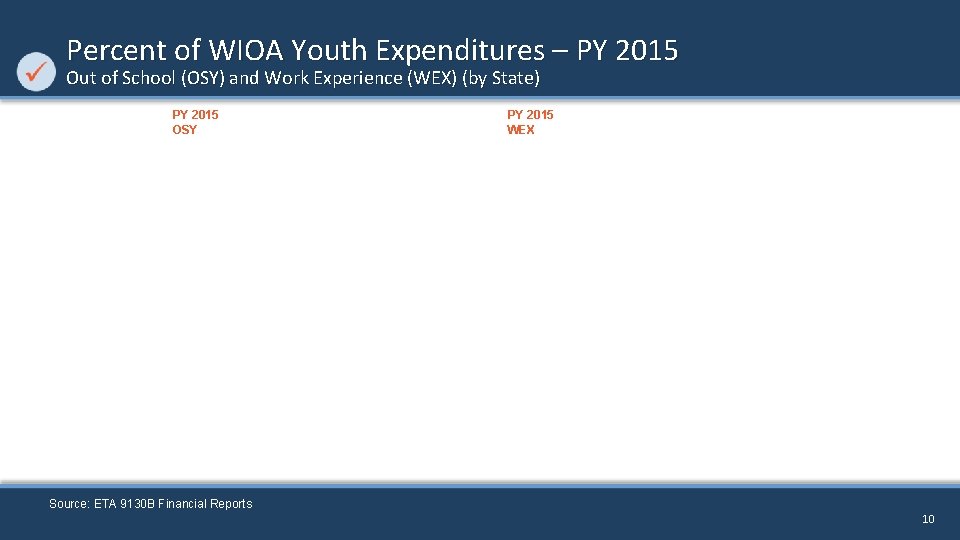 Percent of WIOA Youth Expenditures – PY 2015
Out of School (OSY) and Work Experience (WEX) (by State)

PY 2015
OSY

PY 2015
WEX

Source: ETA 9130B Financial Reports

10